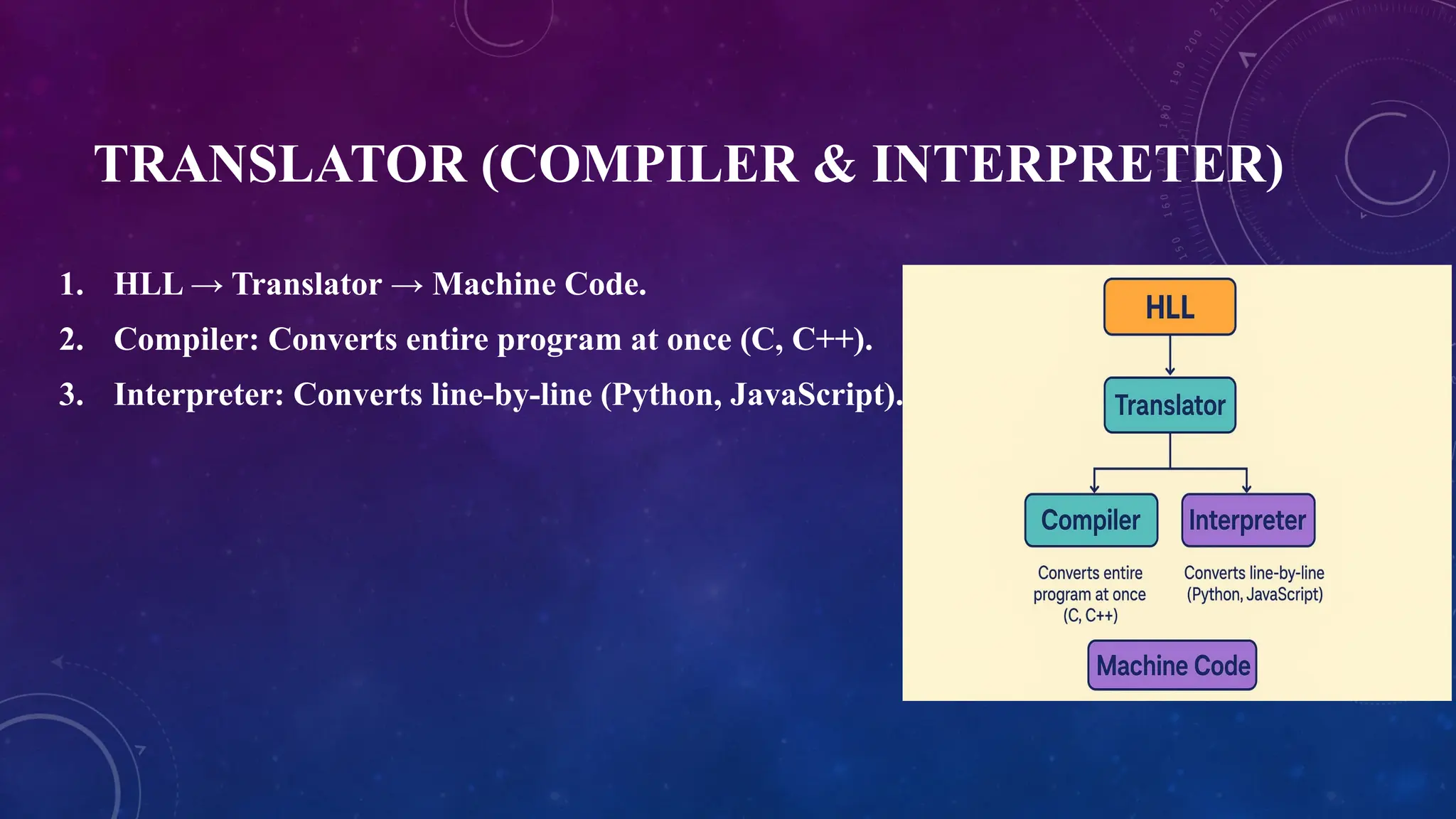 TRANSLATOR (COMPILER & INTERPRETER)

1. HLL → Translator → Machine Code.
2. Compiler: Converts entire program at once (C, C++).
3. Interpreter: Converts line-by-line (Python, JavaScript).

HLL

Translator

Compiler

Interpreter

Converts entire program at once (C, C++)

Converts line-by-line (Python, JavaScript)

Machine Code